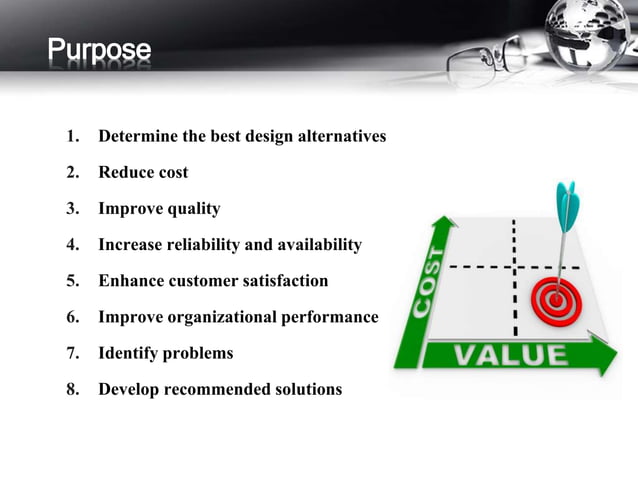 Purpose

1. Determine the best design alternatives
2. Reduce cost
3. Improve quality
4. Increase reliability and availability
5. Enhance customer satisfaction
6. Improve organizational performance
7. Identify problems
8. Develop recommended solutions

COST
VALUE